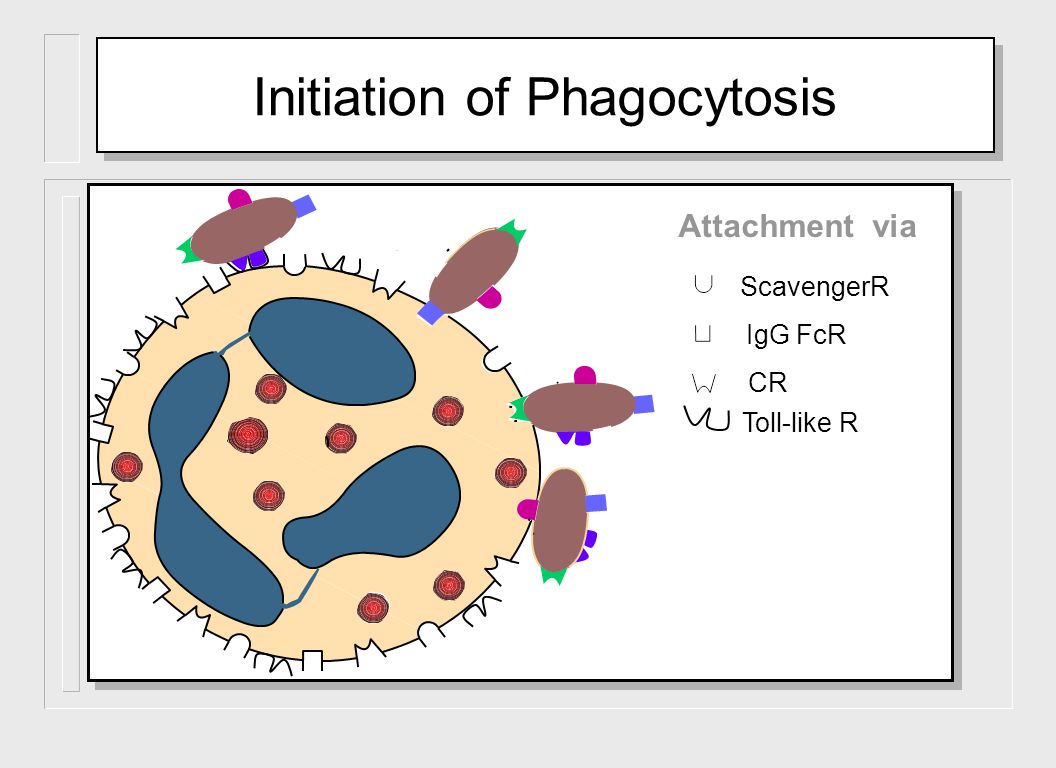 Initiation of Phagocytosis

Attachment via

ScavengerR

IgG FcR

CR

Toll-like R